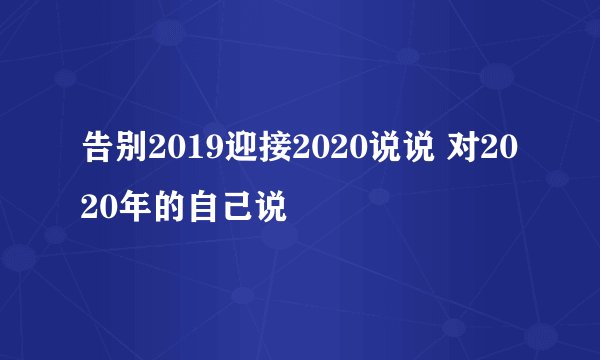 告别2019迎接2020说说 对2020年的自己说